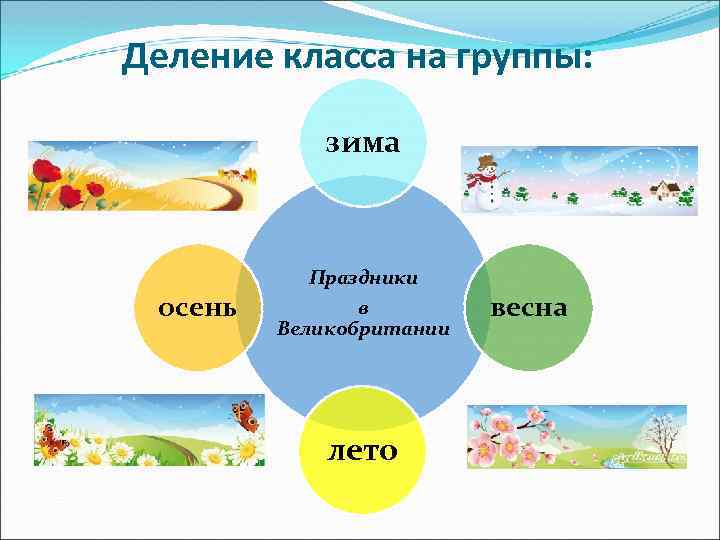 Деление класса на группы:

зима

осень

Праздники в Великобритании

весна

лето